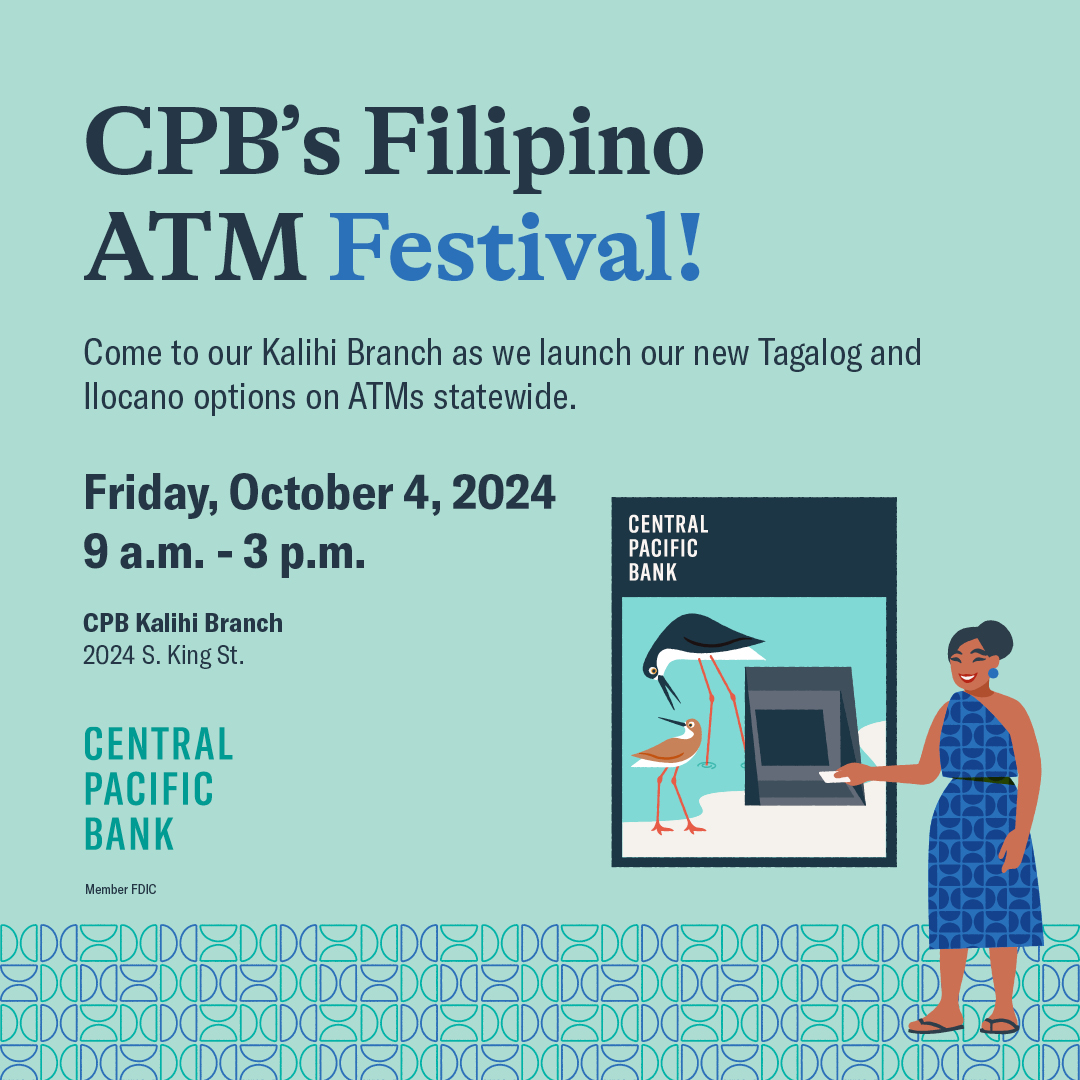 CPB's Filipino ATM Festival!

Come to our Kalihi Branch as we launch our new Tagalog and Ilocano options on ATMs statewide.

Friday, October 4, 2024
9 a.m. - 3 p.m.

CPB Kalihi Branch
2024 S. King St.

CENTRAL
PACIFIC
BANK

Member FDIC

CENTRAL
PACIFIC
BANK